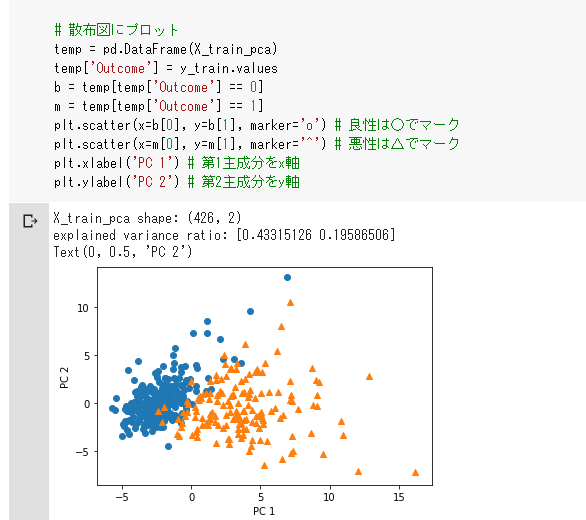 # 散布図にプロット
temp = pd.DataFrame(X_train_pca)
temp['Outcome'] = y_train.values
b = temp[temp['Outcome'] == 0]
m = temp[temp['Outcome'] == 1]
plt.scatter(x=b[0], y=b[1], marker='o') # 良性は○でマーク
plt.scatter(x=m[0], y=m[1], marker='^') # 悪性は△でマーク
plt.xlabel('PC 1') # 第1主成分をx軸
plt.ylabel('PC 2') # 第2主成分をy軸

X_train_pca shape: (426, 2)
explained variance ratio: [0.43315126 0.19586506]
Text(0, 0.5, 'PC 2')

10
5
0
−5
PC 2
−5
0
5
10
15
PC 1